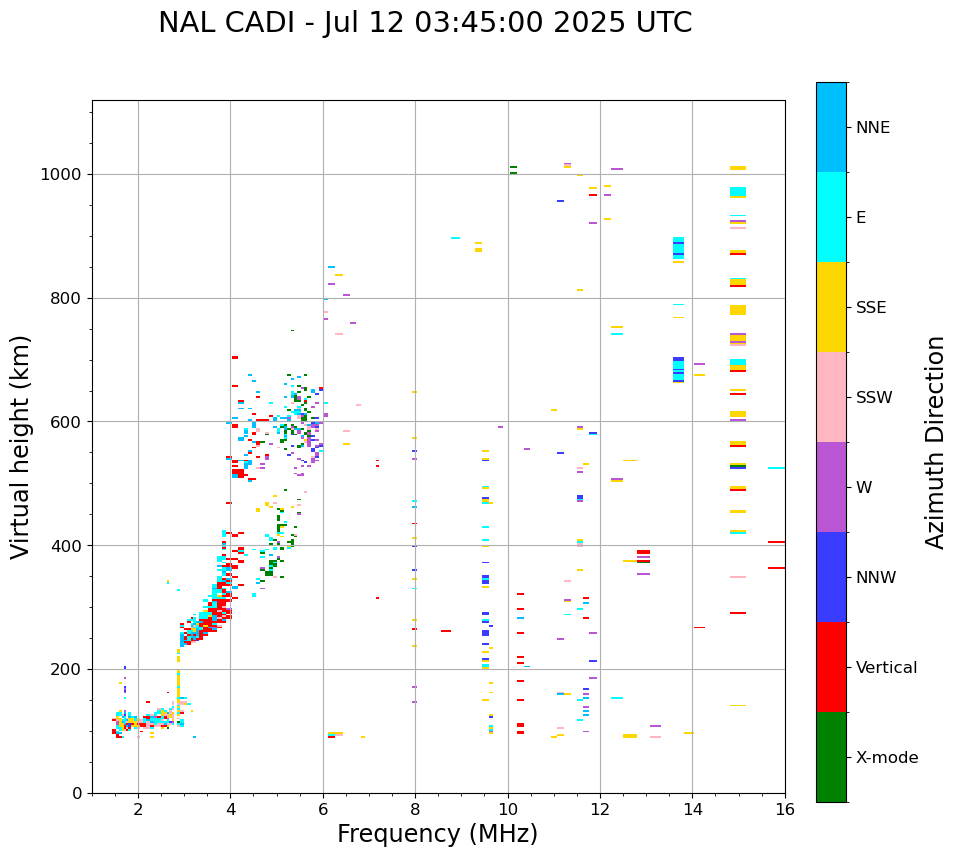 NAL CADI - Jul 12 03:45:00 2025 UTC

Virtual height (km)

1000
800
600
400
200
0

2
4
6
8
10
12
14
16

Frequency (MHz)

NNE
E
SSE
SSW
W
NNW
Vertical
X-mode

Azimuth Direction